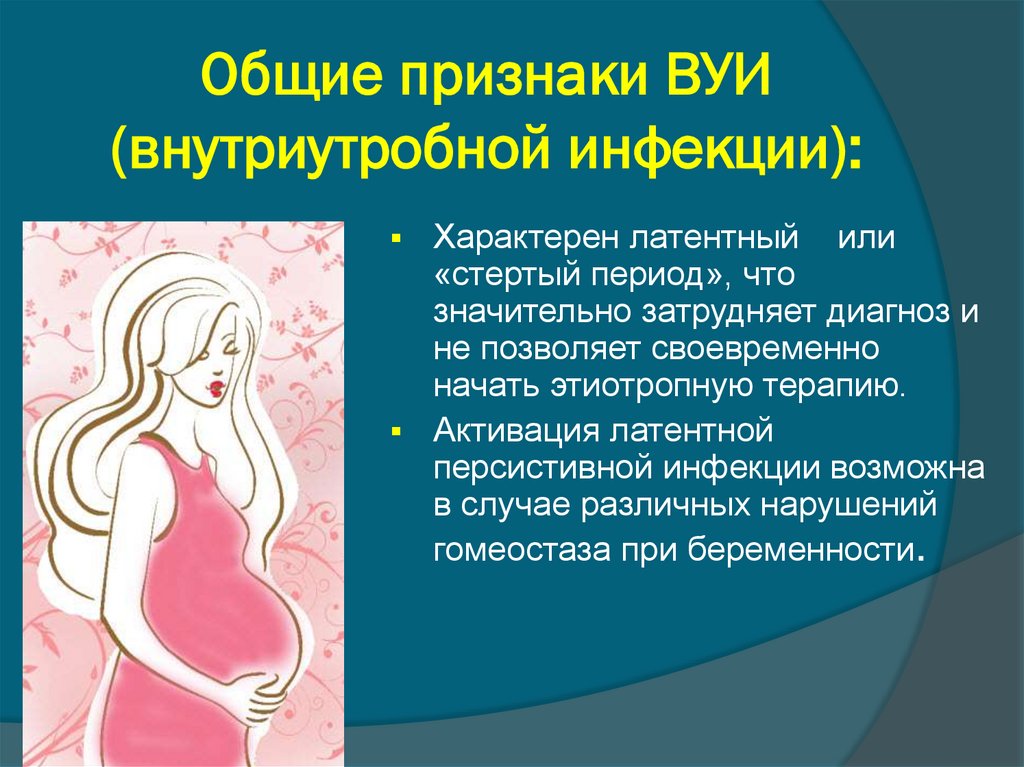 Общие признаки ВУИ (внутриутробной инфекции):

▪ Характерен латентный или «стертый период», что значительно затрудняет диагноз и не позволяет своевременно начать этиотропную терапию.

▪ Активация латентной персистивной инфекции возможна в случае различных нарушений гомеостаза при беременности.